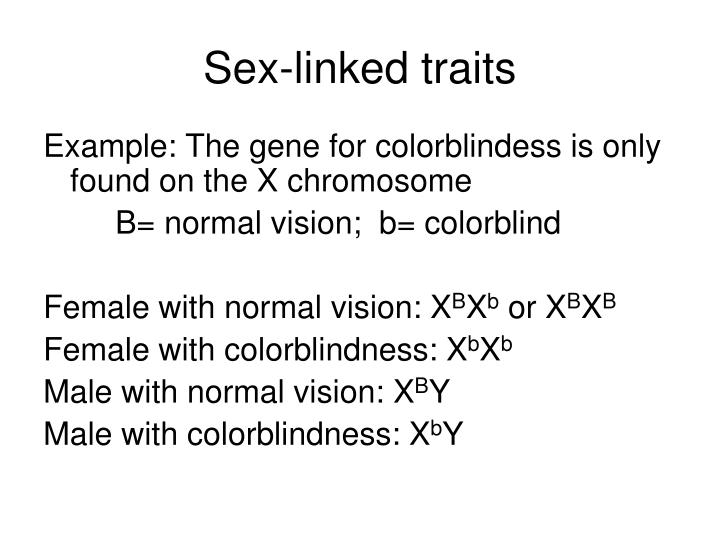 Sex-linked traits

Example: The gene for colorblindess is only found on the X chromosome

B= normal vision; b= colorblind

Female with normal vision: $X^BX^b$ or $X^BX^B$
Female with colorblindness: $X^bX^b$
Male with normal vision: $X^BY$
Male with colorblindness: $X^bY$